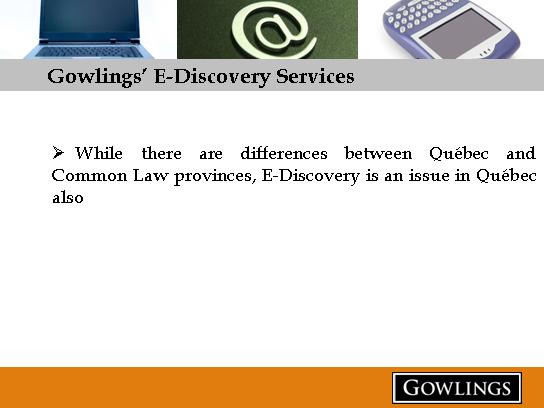 @

Gowlings' E-Discovery Services

➢ While there are differences between Québec and Common Law provinces, E-Discovery is an issue in Québec also

GOWLINGS